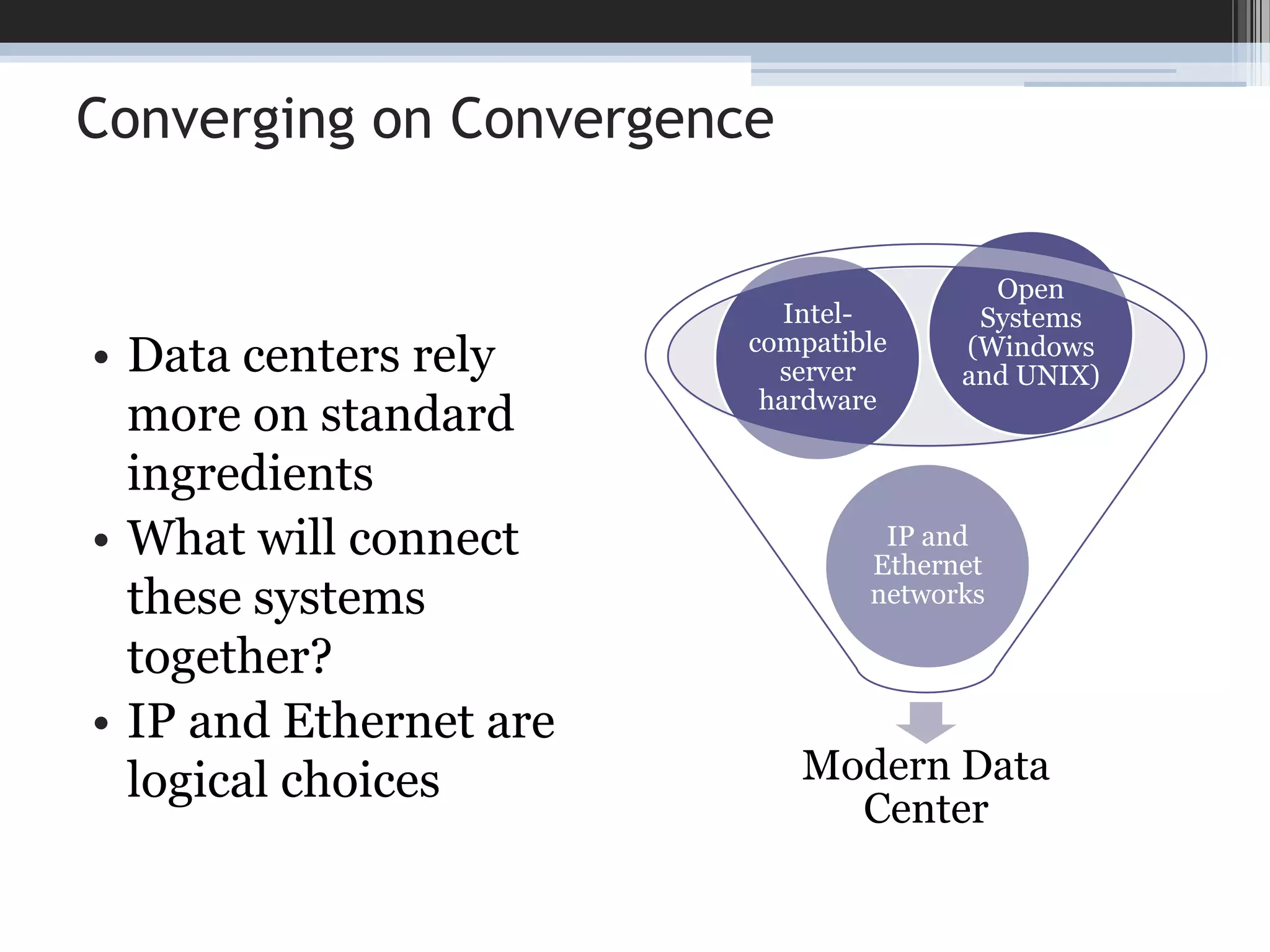 Converging on Convergence

• Data centers rely more on standard ingredients
• What will connect these systems together?
• IP and Ethernet are logical choices

Intel-compatible server hardware

Open Systems (Windows and UNIX)

IP and Ethernet networks

Modern Data Center